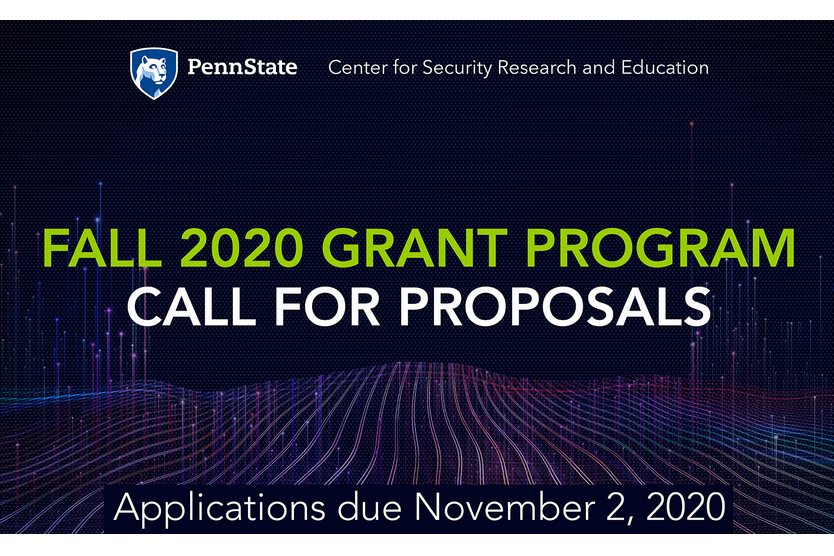 PennState Center for Security Research and Education

FALL 2020 GRANT PROGRAM
CALL FOR PROPOSALS

Applications due November 2, 2020